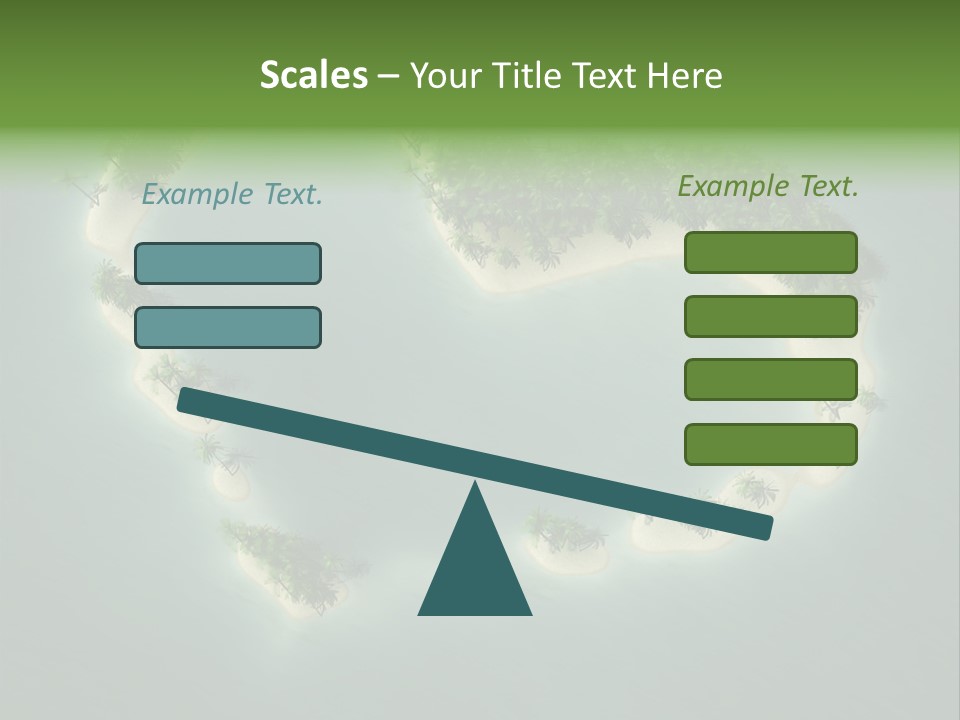 Scales – Your Title Text Here

Example Text.

Example Text.